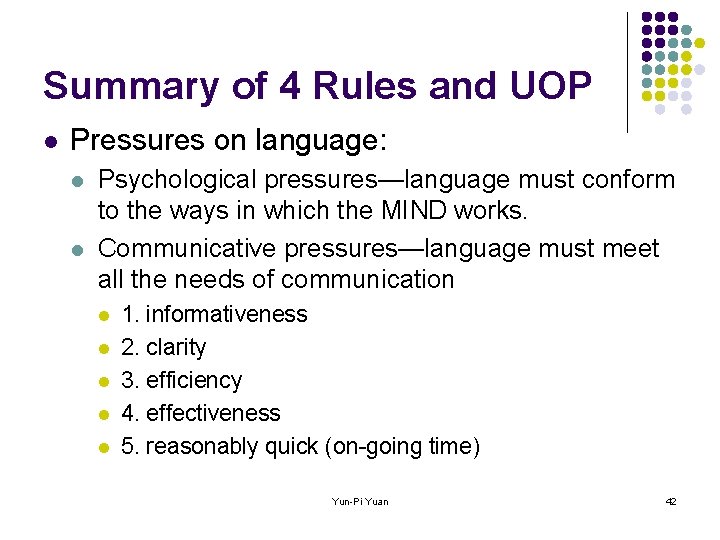 Summary of 4 Rules and UOP

- Pressures on language:
  - Psychological pressures—language must conform to the ways in which the MIND works.
  - Communicative pressures—language must meet all the needs of communication
    - 1. informativeness
    - 2. clarity
    - 3. efficiency
    - 4. effectiveness
    - 5. reasonably quick (on-going time)

Yun-Pi Yuan

42